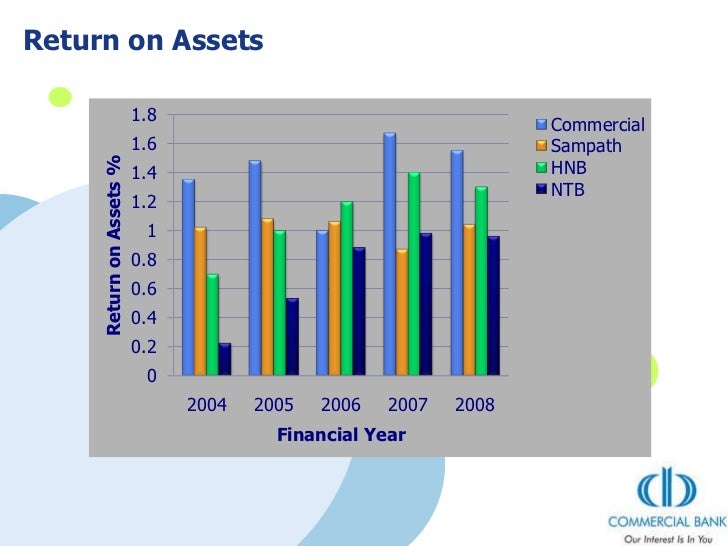 Return on Assets

Return on Assets %

1.8
1.6
1.4
1.2
1
0.8
0.6
0.4
0.2
0

2004 2005 2006 2007 2008

Financial Year

Commercial
Sampath
HNB
NTB

COMMERCIAL BANK
Our Interest Is In You